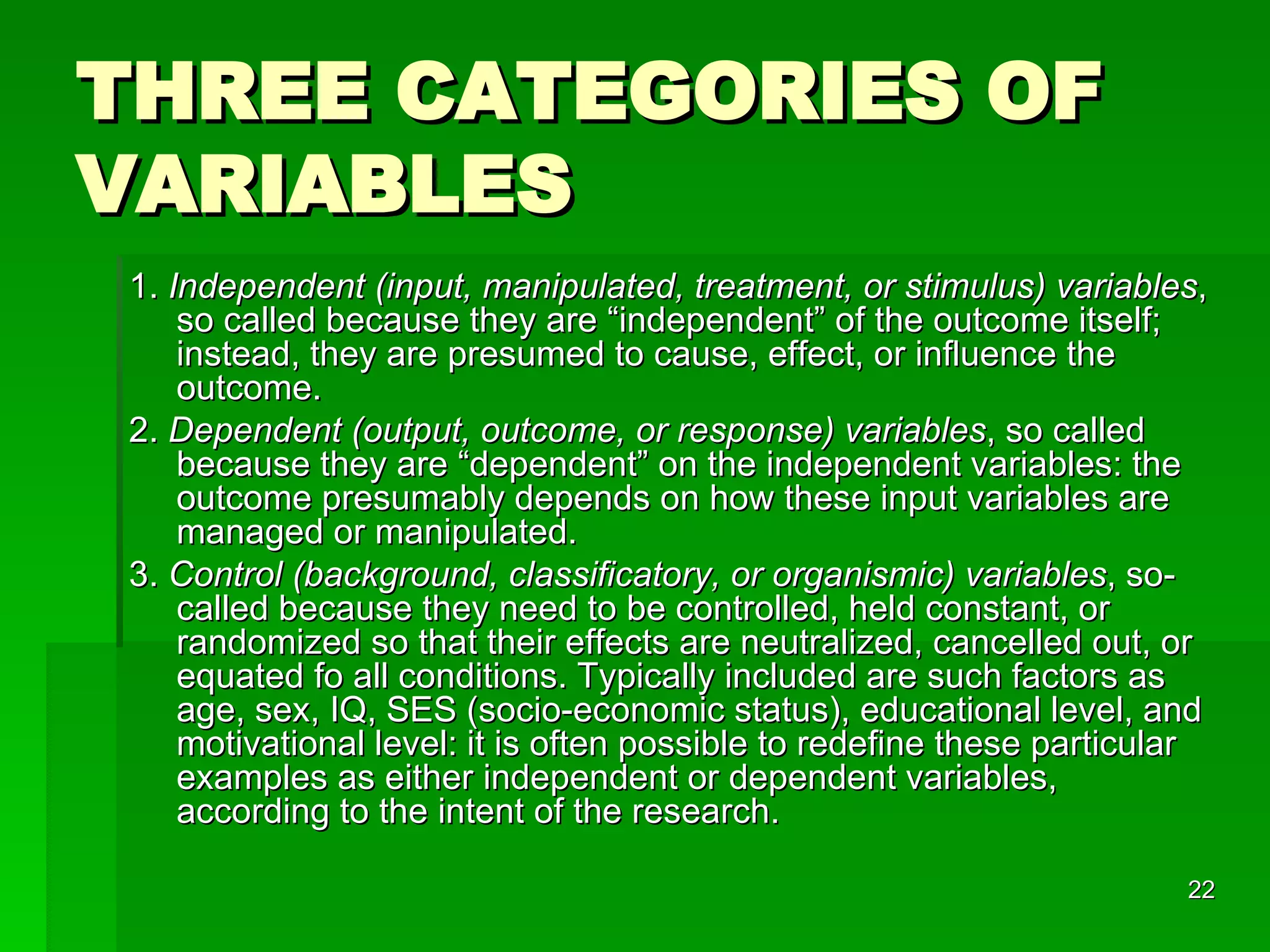 THREE CATEGORIES OF VARIABLES

1. Independent (input, manipulated, treatment, or stimulus) variables, so called because they are “independent” of the outcome itself; instead, they are presumed to cause, effect, or influence the outcome.

2. Dependent (output, outcome, or response) variables, so called because they are “dependent” on the independent variables: the outcome presumably depends on how these input variables are managed or manipulated.

3. Control (background, classificatory, or organismic) variables, so-called because they need to be controlled, held constant, or randomized so that their effects are neutralized, cancelled out, or equated fo all conditions. Typically included are such factors as age, sex, IQ, SES (socio-economic status), educational level, and motivational level: it is often possible to redefine these particular examples as either independent or dependent variables, according to the intent of the research.

22